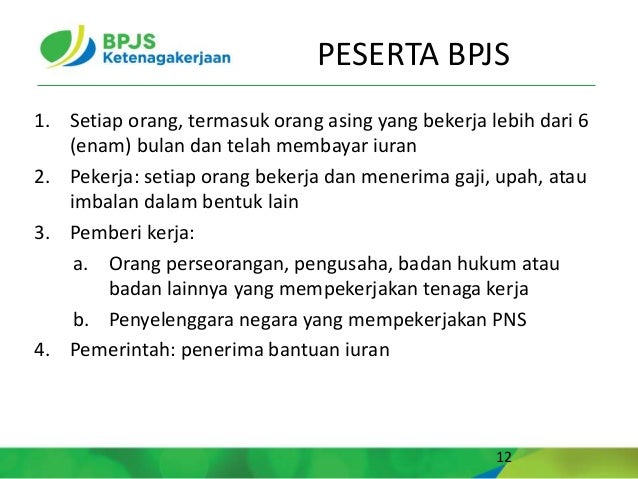 BPJS Ketenagakerjaan

PESERTA BPJS

1. Setiap orang, termasuk orang asing yang bekerja lebih dari 6 (enam) bulan dan telah membayar iuran
2. Pekerja: setiap orang bekerja dan menerima gaji, upah, atau imbalan dalam bentuk lain
3. Pemberi kerja:
a. Orang perseorangan, pengusaha, badan hukum atau badan lainnya yang mempekerjakan tenaga kerja
b. Penyelenggara negara yang mempekerjakan PNS
4. Pemerintah: penerima bantuan iuran

12